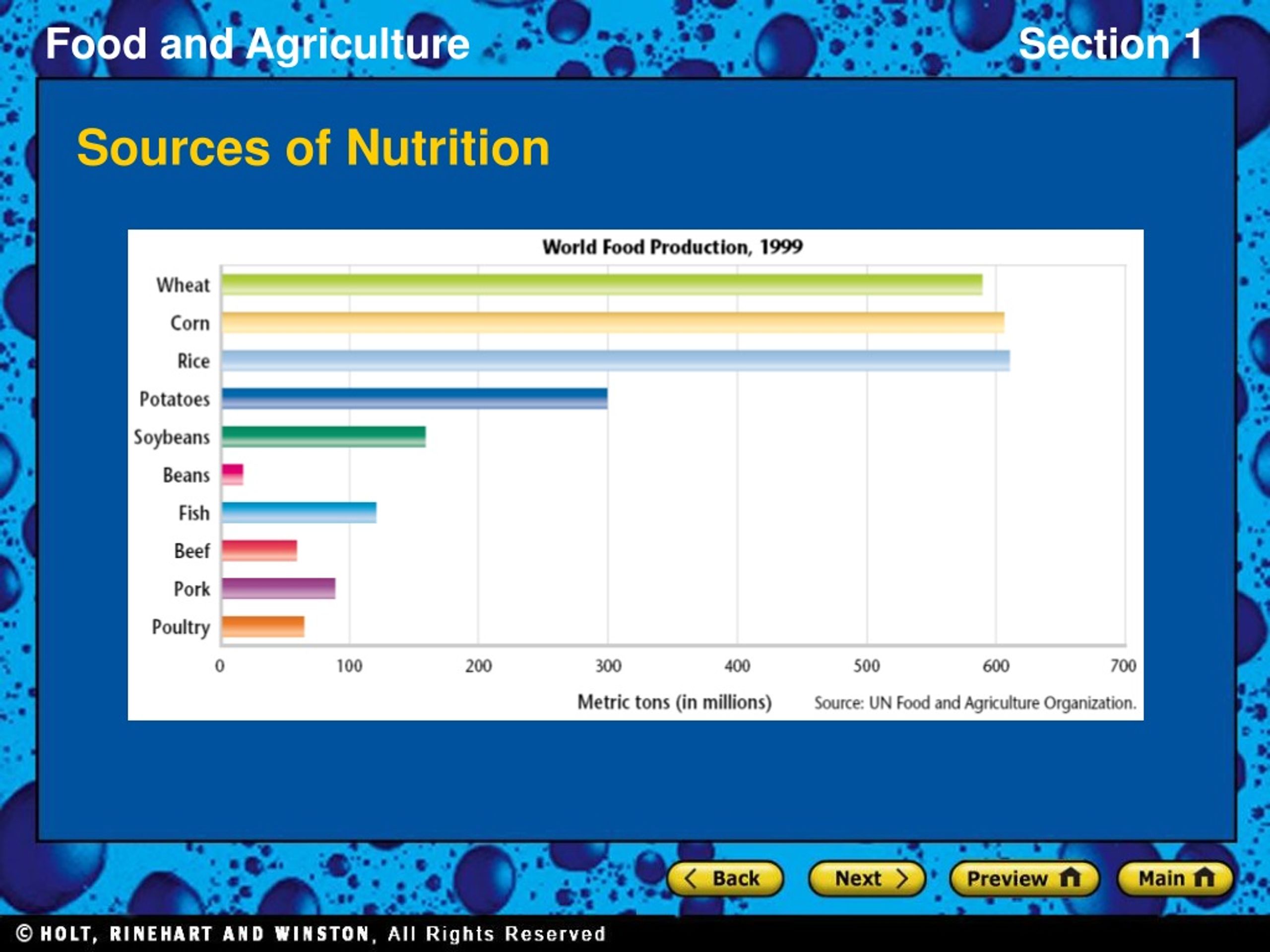 Food and Agriculture

Section 1

Sources of Nutrition

World Food Production, 1999

Wheat
Corn
Rice
Potatoes
Soybeans
Beans
Fish
Beef
Pork
Poultry

0 100 200 300 400 500 600 700

Metric tons (in millions)

Source: UN Food and Agriculture Organization.

Back Next Preview Main

© HOLT, RINEHART AND WINSTON, All Rights Reserved